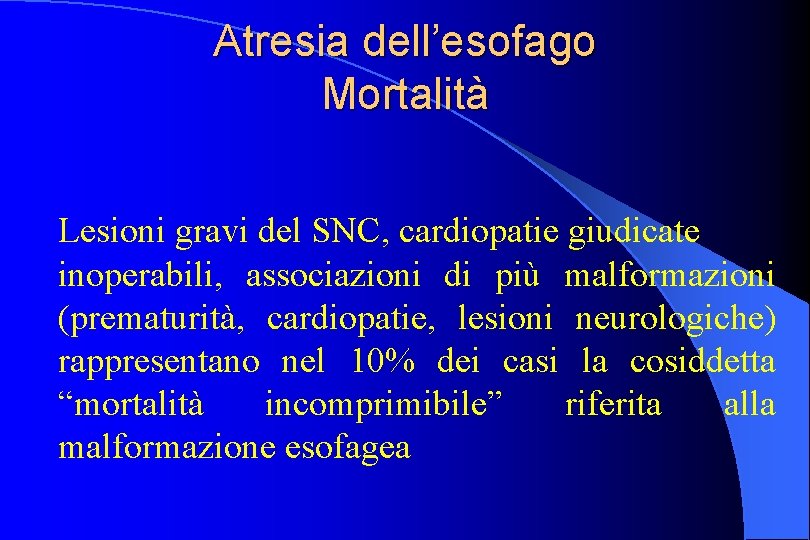 Atresia dell’esofago
Mortalità

Lesioni gravi del SNC, cardiopatie giudicate inoperabili, associazioni di più malformazioni (prematurità, cardiopatie, lesioni neurologiche) rappresentano nel 10% dei casi la cosiddetta “mortalità incomprimibile” riferita alla malformazione esofagea